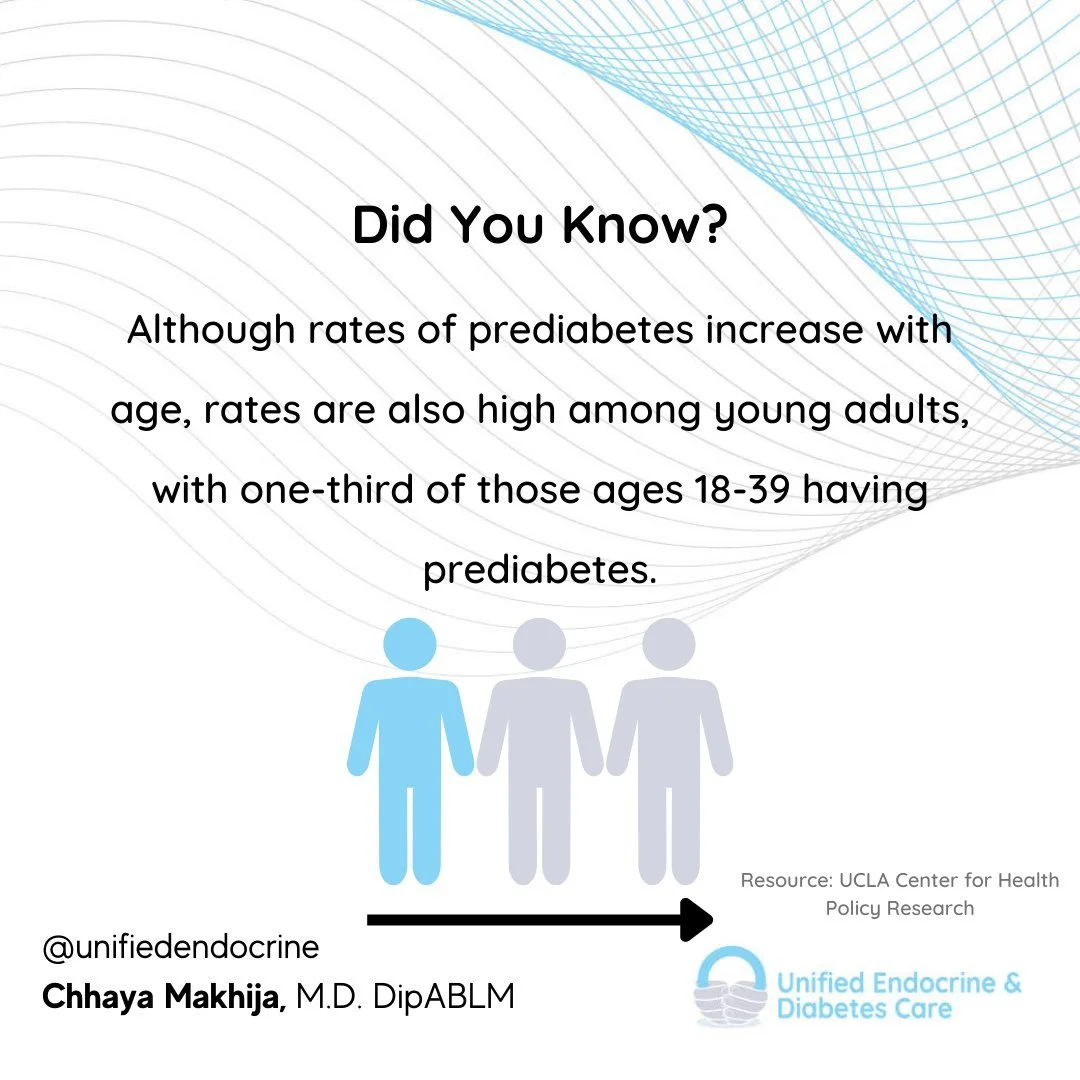 Did You Know?

Although rates of prediabetes increase with age, rates are also high among young adults, with one-third of those ages 18-39 having prediabetes.

Resource: UCLA Center for Health Policy Research

@unifiedendocrine
Chhaya Makhija, M.D. DipABLM

Unified Endocrine & Diabetes Care